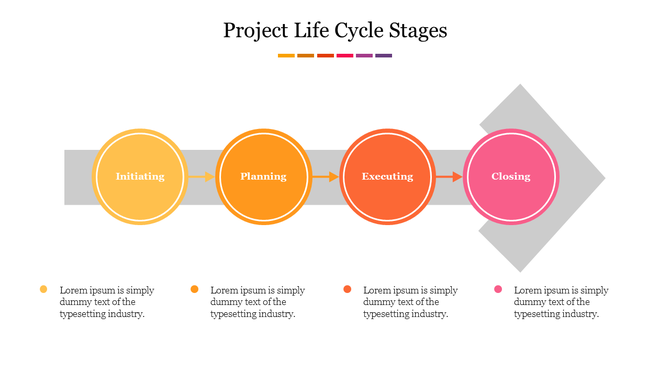 Project Life Cycle Stages

Initiating

Planning

Executing

Closing

Lorem ipsum is simply dummy text of the typesetting industry.

Lorem ipsum is simply dummy text of the typesetting industry.

Lorem ipsum is simply dummy text of the typesetting industry.

Lorem ipsum is simply dummy text of the typesetting industry.